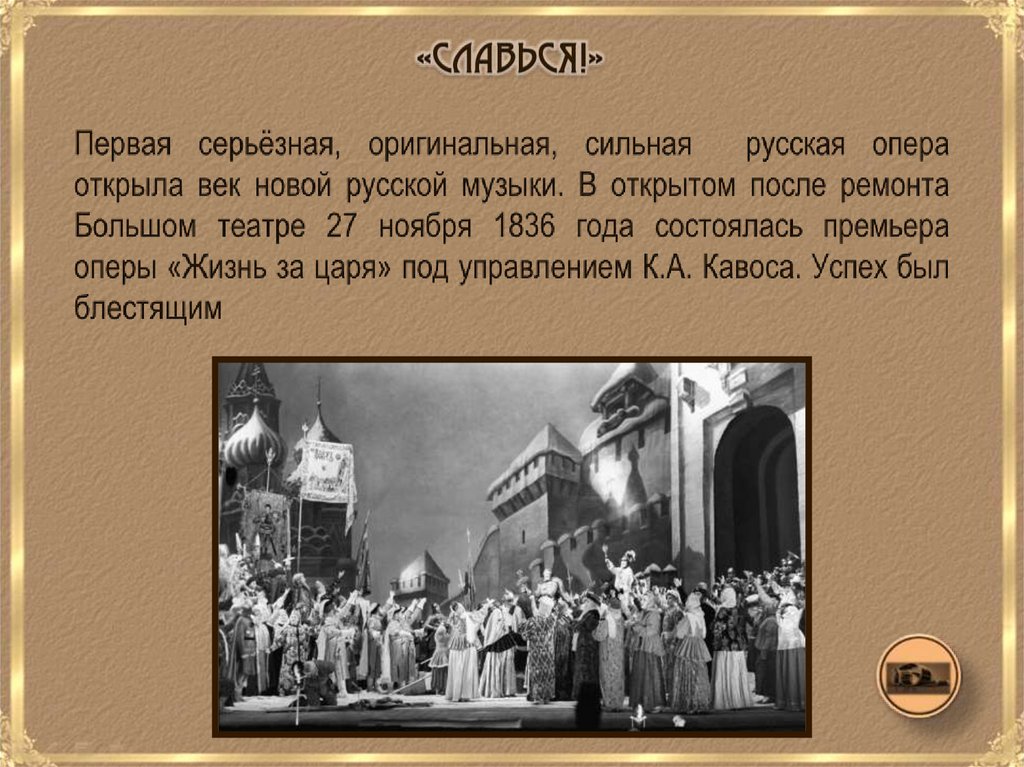 «СЛАВЬСЯ!»

Первая серьёзная, оригинальная, сильная русская опера открыла век новой русской музыки. В открытом после ремонта Большом театре 27 ноября 1836 года состоялась премьера оперы «Жизнь за царя» под управлением К.А. Кавоса. Успех был блестящим